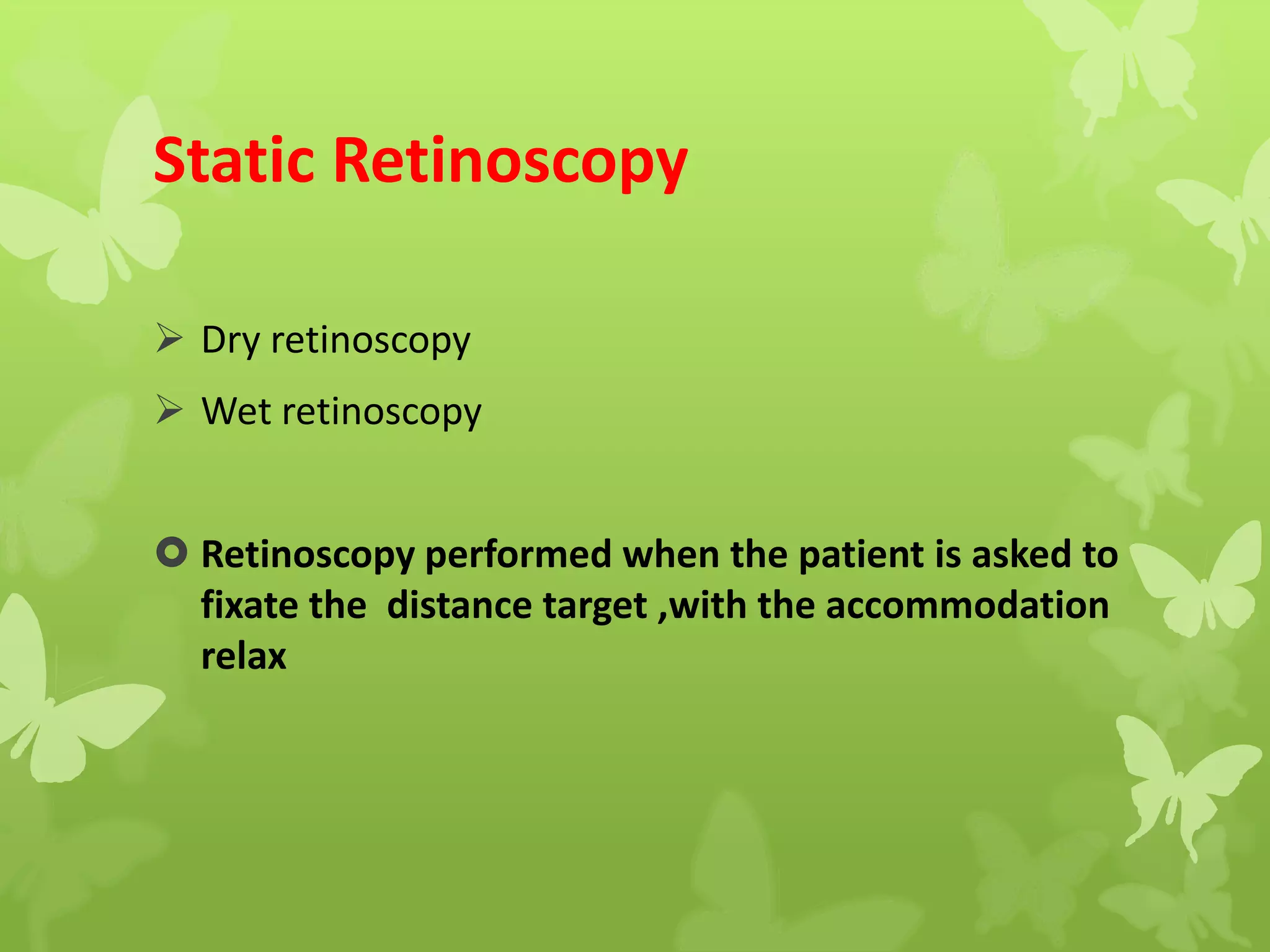 Static Retinoscopy

➢ Dry retinoscopy

➢ Wet retinoscopy

Retinoscopy performed when the patient is asked to fixate the distance target ,with the accommodation relax